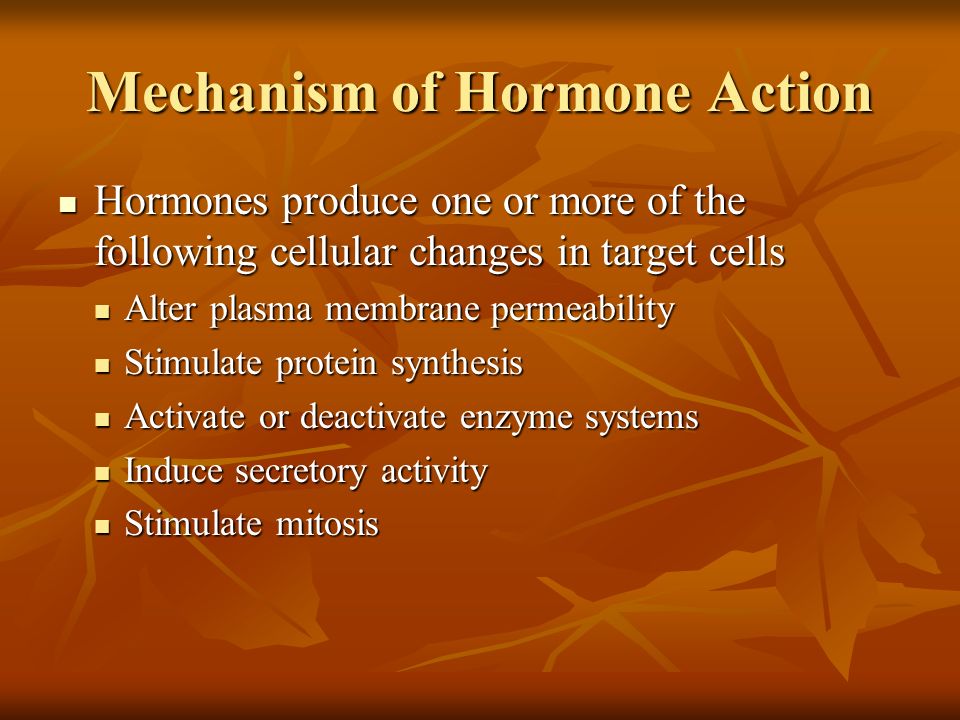 Mechanism of Hormone Action

- Hormones produce one or more of the following cellular changes in target cells
  - Alter plasma membrane permeability
  - Stimulate protein synthesis
  - Activate or deactivate enzyme systems
  - Induce secretory activity
  - Stimulate mitosis